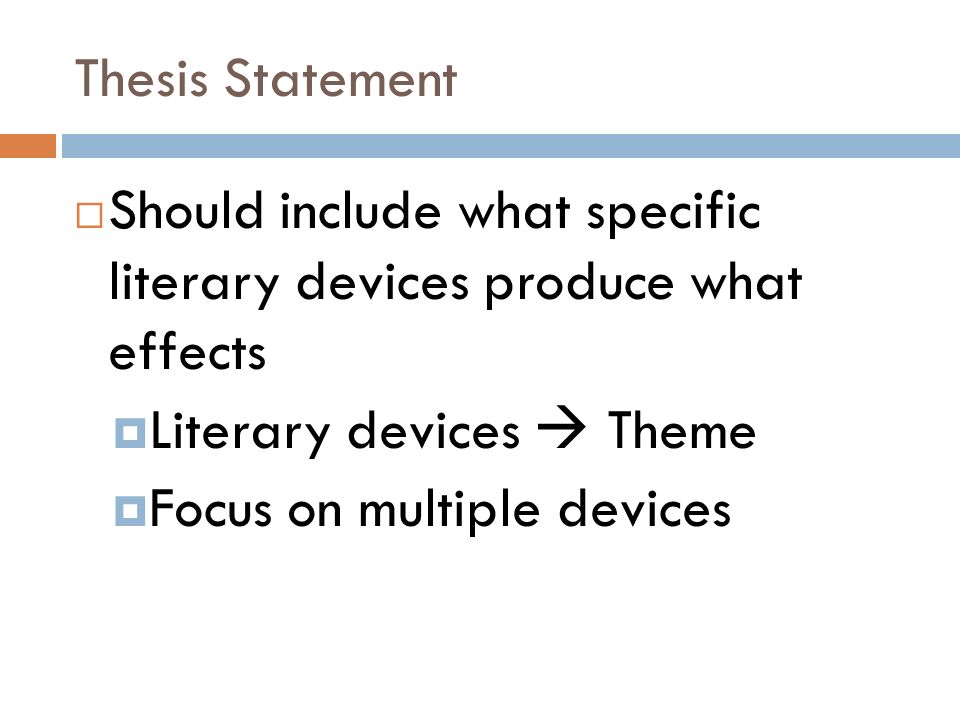 Thesis Statement

Should include what specific literary devices produce what effects

Literary devices → Theme

Focus on multiple devices